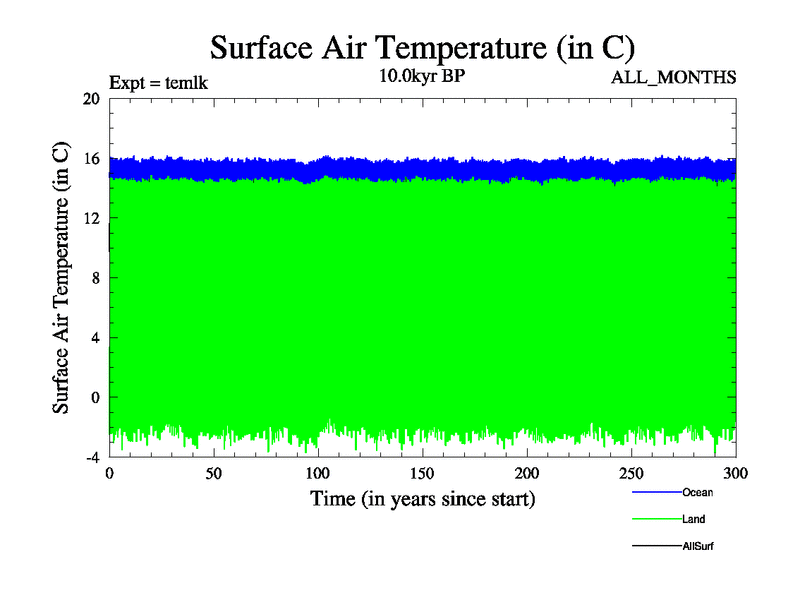 Surface Air Temperature (in C)

Expt = temlk
10.0kyr BP
ALL_MONTHS

Surface Air Temperature (in C)

20
16
12
8
4
0
-4

0
50
100
150
200
250
300

Time (in years since start)

Ocean
Land
AllSurf